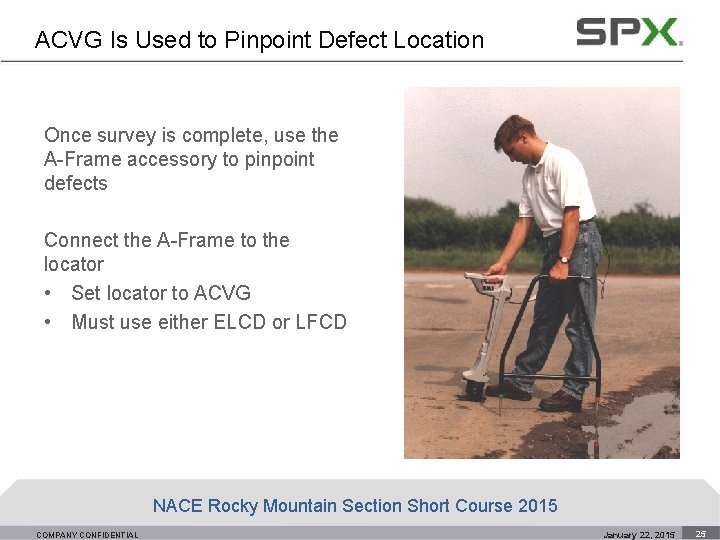 ACVG Is Used to Pinpoint Defect Location

SPX

Once survey is complete, use the A-Frame accessory to pinpoint defects

Connect the A-Frame to the locator
• Set locator to ACVG
• Must use either ELCD or LFCD

NACE Rocky Mountain Section Short Course 2015

COMPANY CONFIDENTIAL

January 22, 2015

25